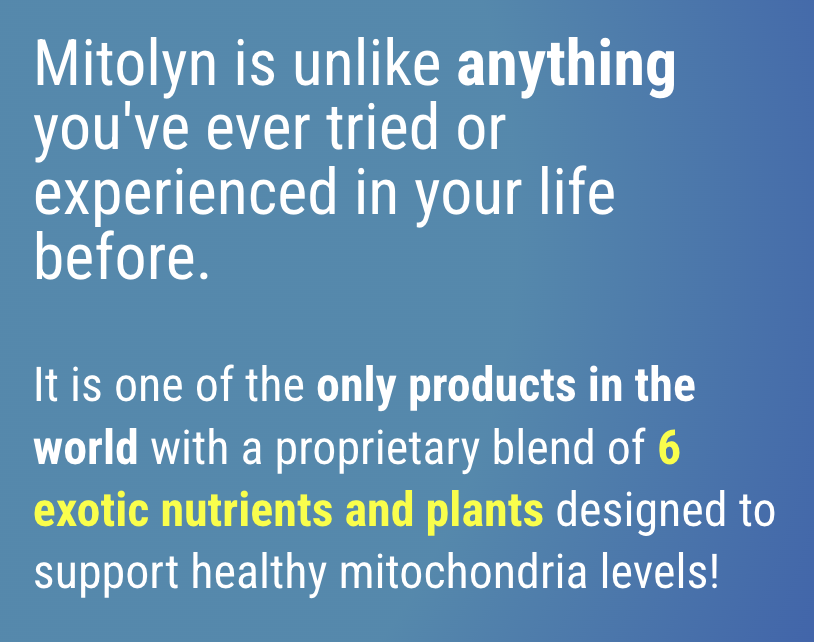 Mitolyn is unlike anything you've ever tried or experienced in your life before.

It is one of the only products in the world with a proprietary blend of 6 exotic nutrients and plants designed to support healthy mitochondria levels!